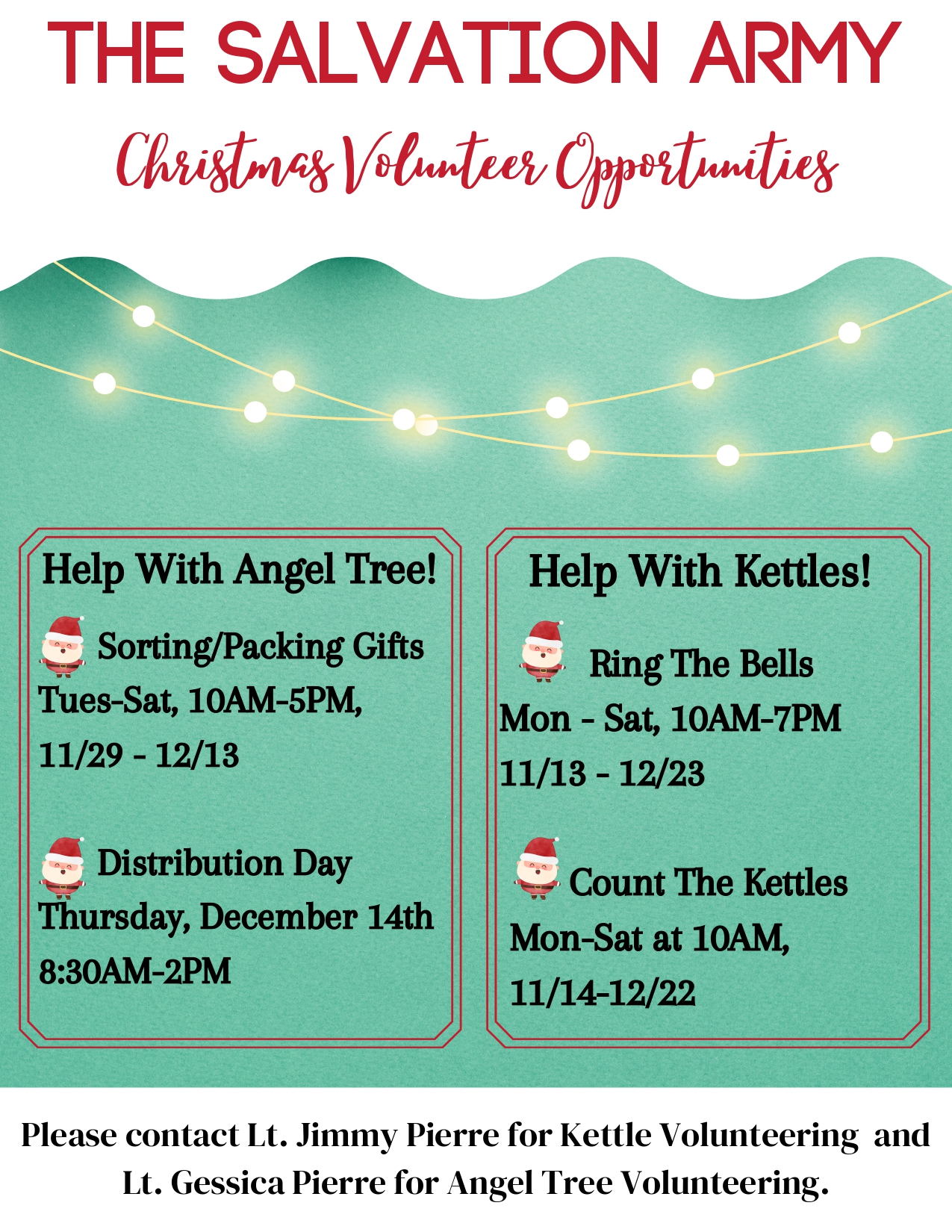 THE SALVATION ARMY

Christmas Volunteer Opportunities

Help With Angel Tree!

Sorting/Packing Gifts
Tues-Sat, 10AM-5PM,
11/29 - 12/13

Distribution Day
Thursday, December 14th
8:30AM-2PM

Help With Kettles!

Ring The Bells
Mon - Sat, 10AM-7PM
11/13 - 12/23

Count The Kettles
Mon-Sat at 10AM,
11/14-12/22

Please contact Lt. Jimmy Pierre for Kettle Volunteering and Lt. Gessica Pierre for Angel Tree Volunteering.